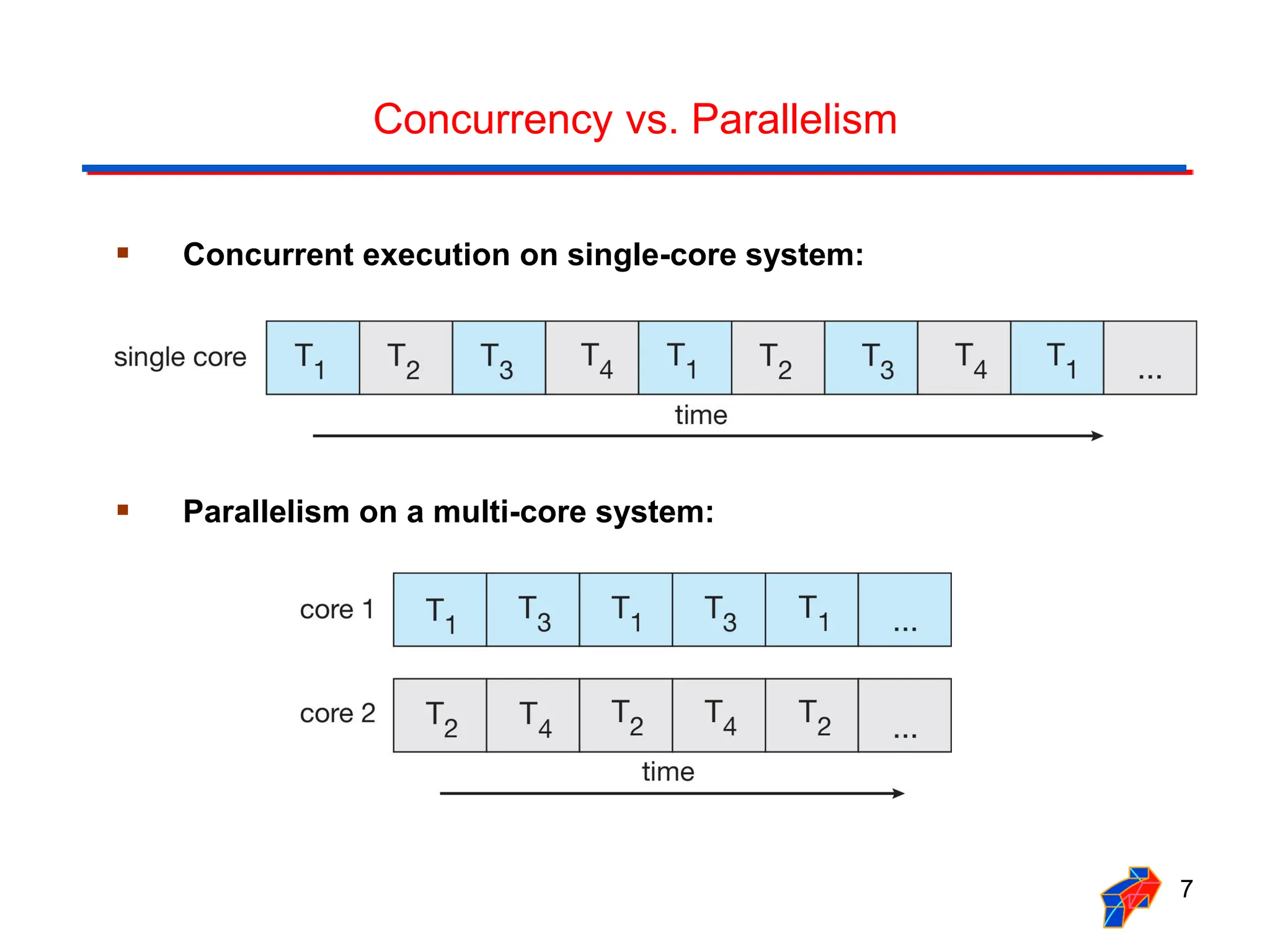 Concurrency vs. Parallelism

▪ Concurrent execution on single-core system:

single core $T_1$ $T_2$ $T_3$ $T_4$ $T_1$ $T_2$ $T_3$ $T_4$ $T_1$ ...

time

▪ Parallelism on a multi-core system:

core 1 $T_1$ $T_3$ $T_1$ $T_3$ $T_1$ ...

core 2 $T_2$ $T_4$ $T_2$ $T_4$ $T_2$ ...

time

7